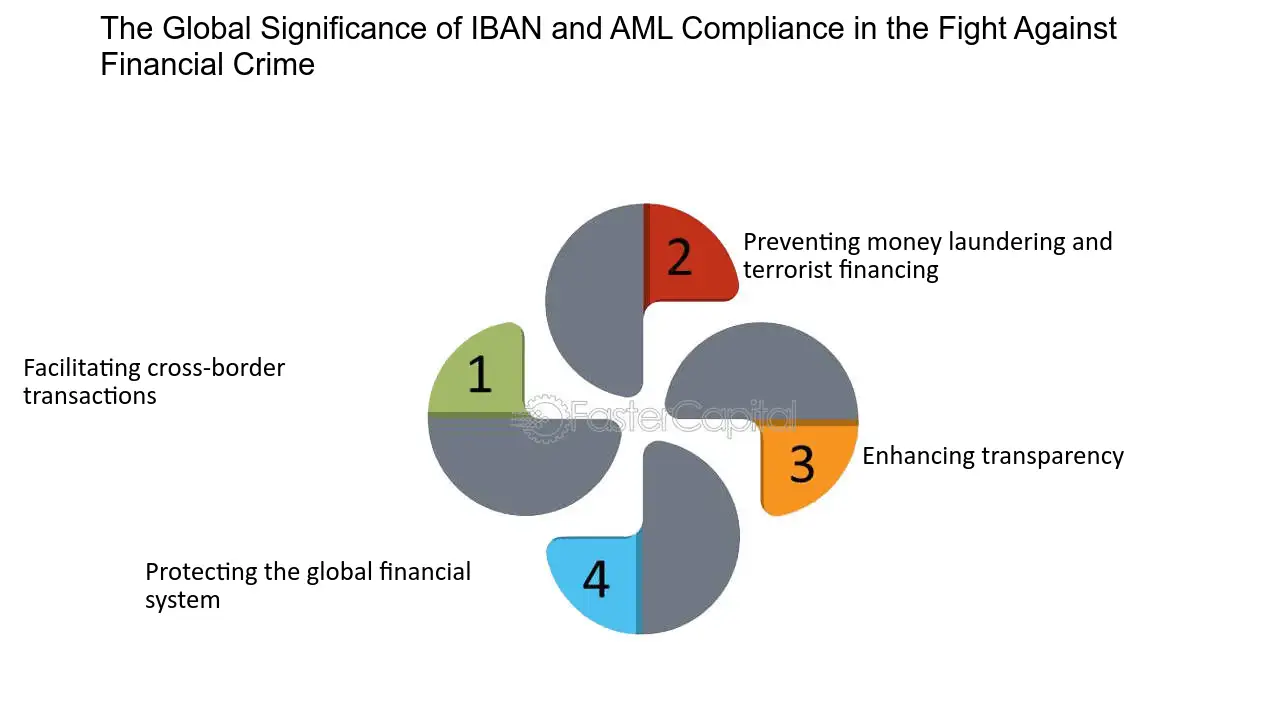 The Global Significance of IBAN and AML Compliance in the Fight Against Financial Crime

2

Preventing money laundering and terrorist financing

1

Facilitating cross-border transactions

3

Enhancing transparency

4

Protecting the global financial system

FasterCapital